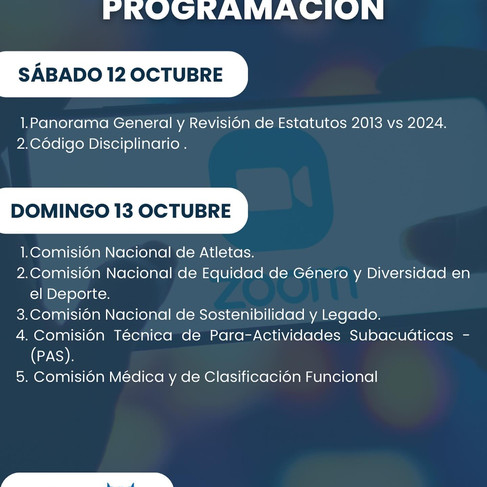 PROGRAMACION

SÁBADO 12 OCTUBRE

1. Panorama General y Revisión de Estatutos 2013 vs 2024.
2. Código Disciplinario .

DOMINGO 13 OCTUBRE

1. Comisión Nacional de Atletas.
2. Comisión Nacional de Equidad de Género y Diversidad en el Deporte.
3. Comisión Nacional de Sostenibilidad y Legado.
4. Comisión Técnica de Para-Actividades Subacuáticas - (PAS).
5. Comisión Médica y de Clasificación Funcional

zoom